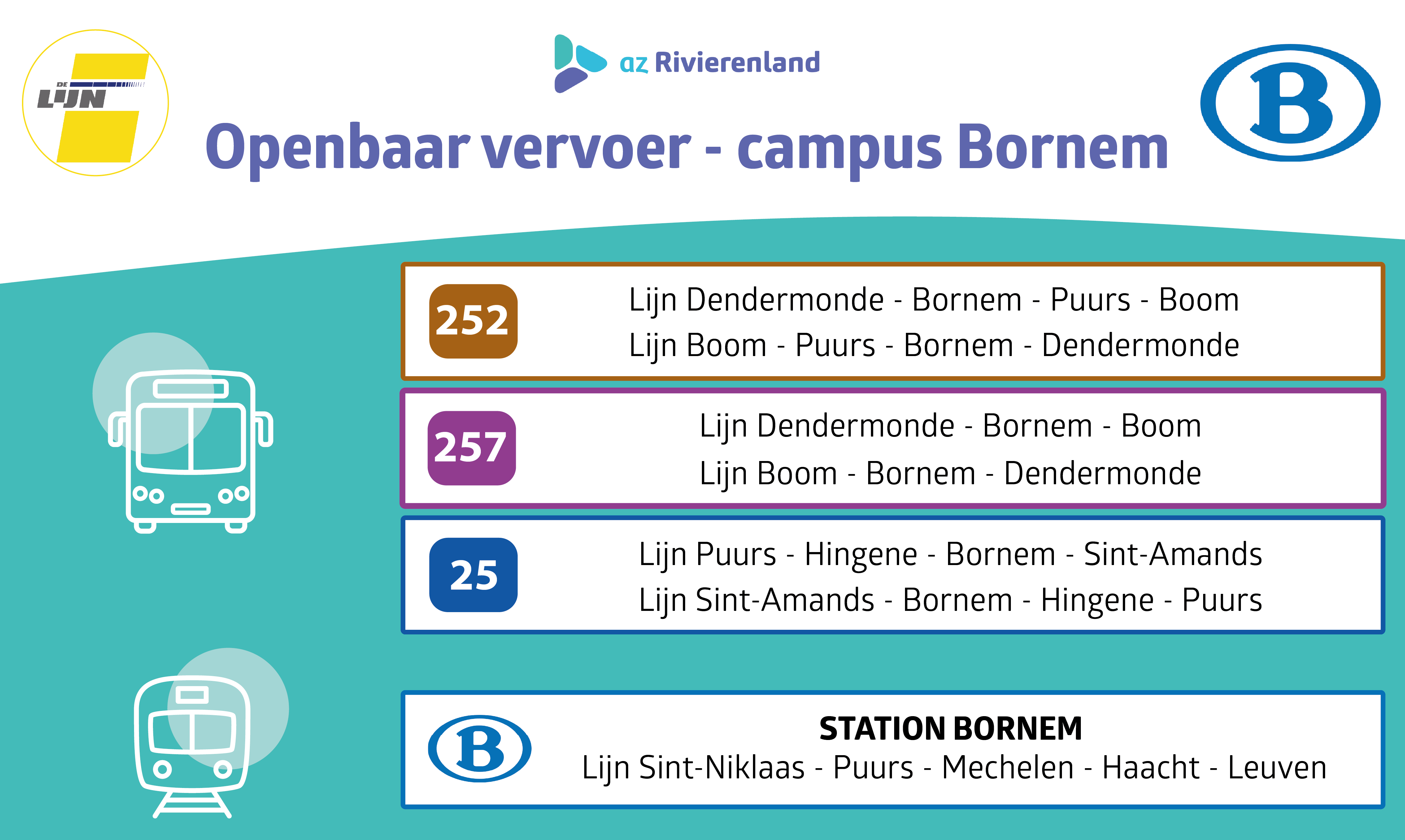 DE LIJN

az Rivierenland

B

Openbaar vervoer - campus Bornem

252
Lijn Dendermonde - Bornem - Puurs - Boom
Lijn Boom - Puurs - Bornem - Dendermonde

257
Lijn Dendermonde - Bornem - Boom
Lijn Boom - Bornem - Dendermonde

25
Lijn Puurs - Hingene - Bornem - Sint-Amands
Lijn Sint-Amands - Bornem - Hingene - Puurs

B
STATION BORNEM
Lijn Sint-Niklaas - Puurs - Mechelen - Haacht - Leuven